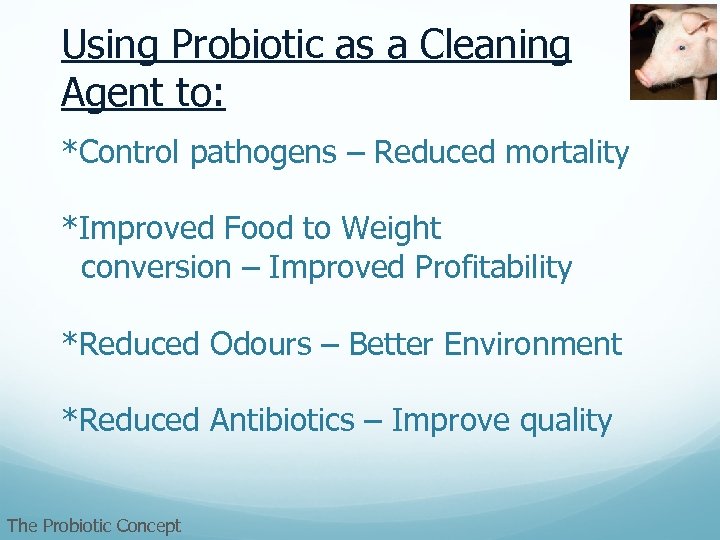 Using Probiotic as a Cleaning Agent to:

*Control pathogens – Reduced mortality

*Improved Food to Weight conversion – Improved Profitability

*Reduced Odours – Better Environment

*Reduced Antibiotics – Improve quality

The Probiotic Concept